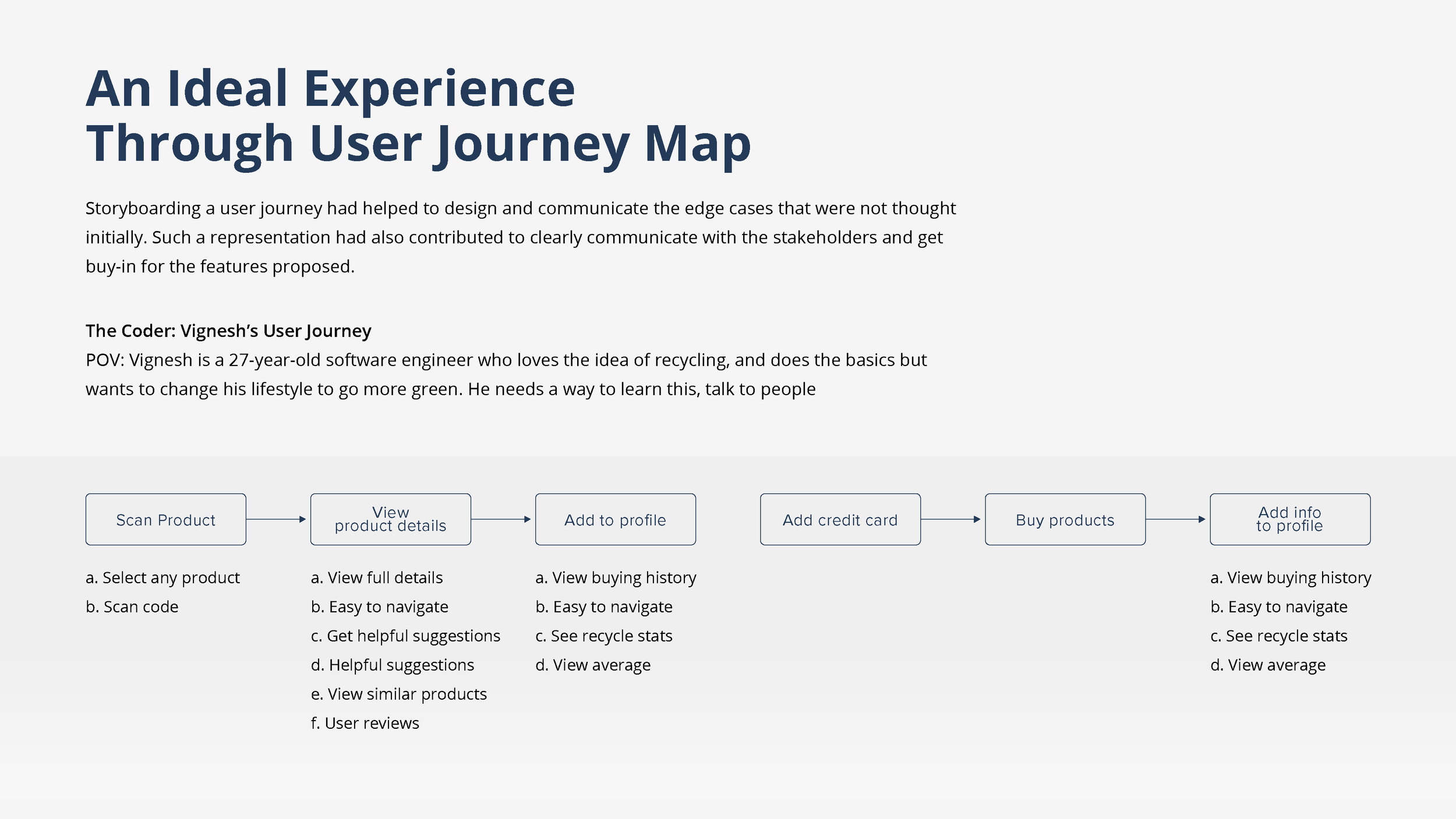 An Ideal Experience
Through User Journey Map

Storyboarding a user journey had helped to design and communicate the edge cases that were not thought initially. Such a representation had also contributed to clearly communicate with the stakeholders and get buy-in for the features proposed.

The Coder: Vignesh's User Journey
POV: Vignesh is a 27-year-old software engineer who loves the idea of recycling, and does the basics but wants to change his lifestyle to go more green. He needs a way to learn this, talk to people

Scan Product

a. Select any product
b. Scan code

View product details

a. View full details
b. Easy to navigate
c. Get helpful suggestions
d. Helpful suggestions
e. View similar products
f. User reviews

Add to profile

a. View buying history
b. Easy to navigate
c. See recycle stats
d. View average

Add credit card

Buy products

Add info to profile

a. View buying history
b. Easy to navigate
c. See recycle stats
d. View average